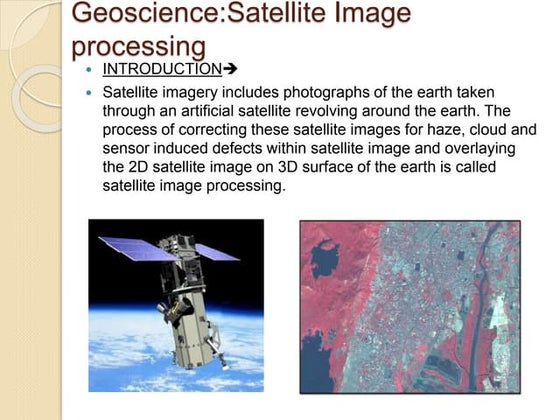 Geoscience:Satellite Image processing

- INTRODUCTION➔
- Satellite imagery includes photographs of the earth taken through an artificial satellite revolving around the earth. The process of correcting these satellite images for haze, cloud and sensor induced defects within satellite image and overlaying the 2D satellite image on 3D surface of the earth is called satellite image processing.